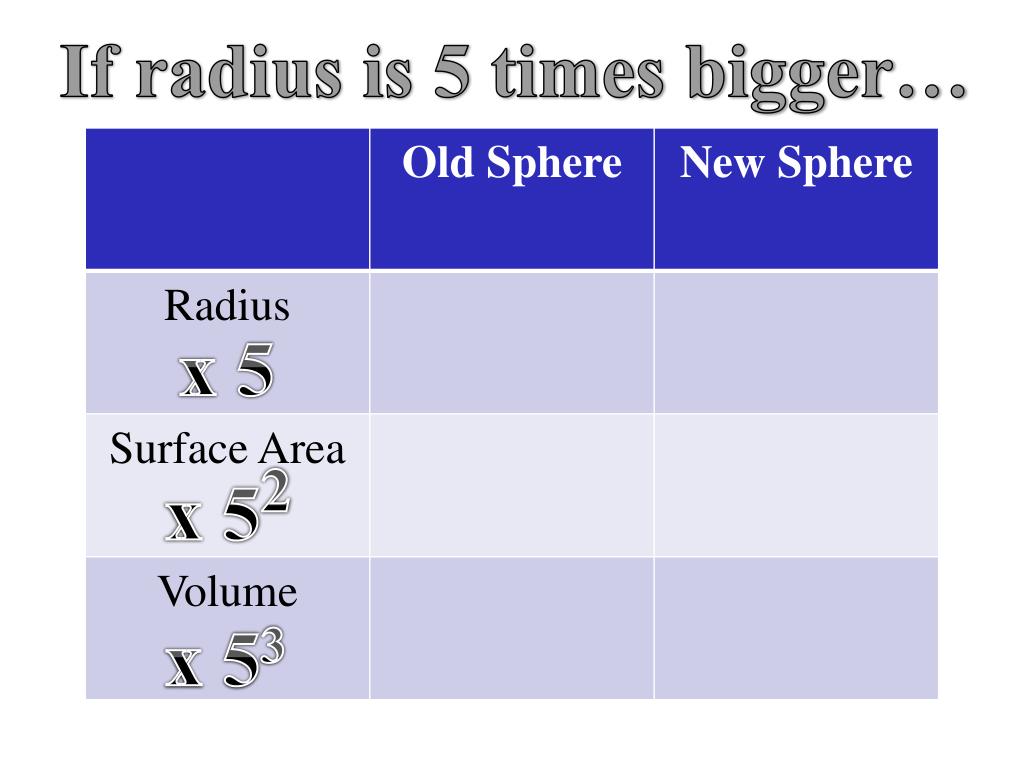 If radius is 5 times bigger…

| | Old Sphere | New Sphere |
|---|---|---|
| Radius x 5 | | |
| Surface Area x $5^2$ | | |
| Volume x $5^3$ | | |